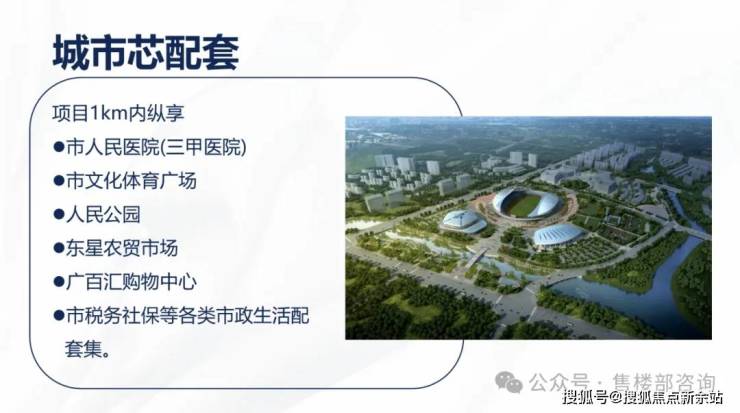 城市芯配套

项目1km内纵享

●市人民医院(三甲医院)

●市文化体育广场

●人民公园

●东星农贸市场

●广百汇购物中心

●市税务社保等各类市政生活配套集。

公众号 · 售楼部咨询

搜狐号@搜狐焦点新余站